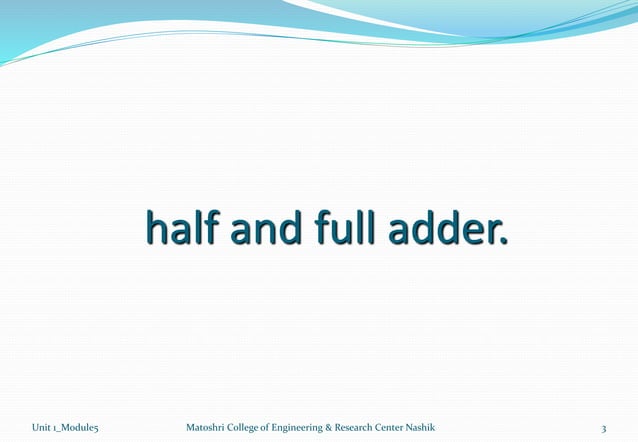 half and full adder.

Unit 1_Module5

Matoshri College of Engineering & Research Center Nashik

3